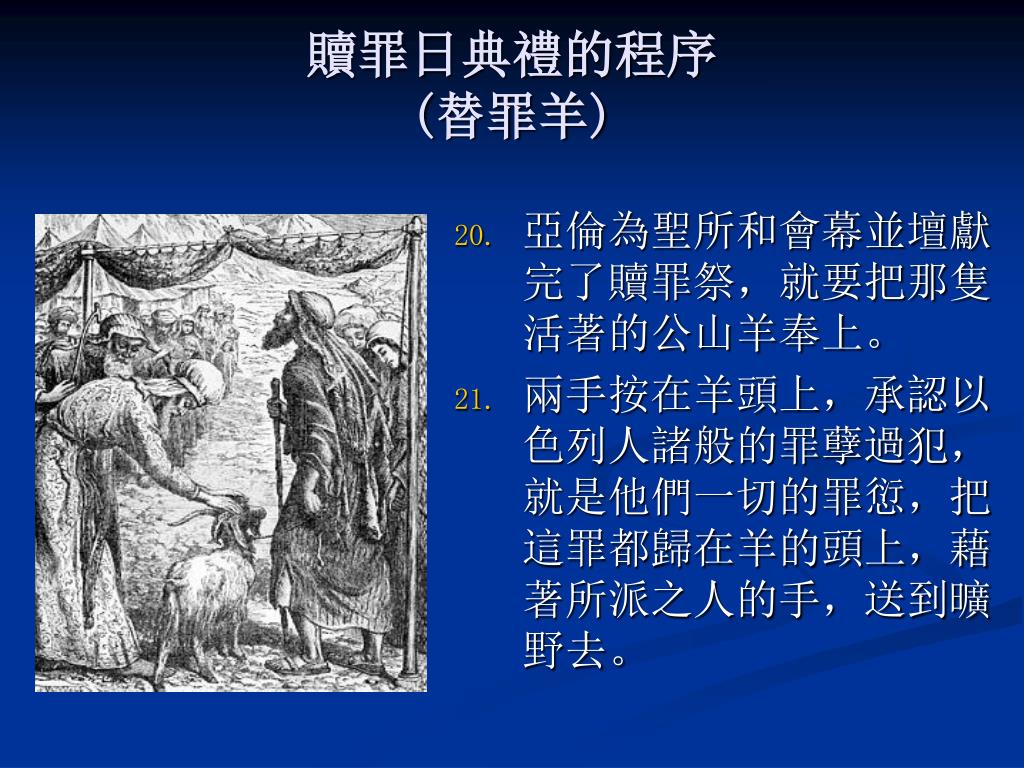 贖罪日典禮的程序
(替罪羊)

20. 亞倫為聖所和會幕並壇獻完了贖罪祭，就要把那隻活著的公山羊奉上。

21. 兩手按在羊頭上，承認以色列人諸般的罪孽過犯，就是他們一切的罪愆，把這罪都歸在羊的頭上，藉著所派之人的手，送到曠野去。